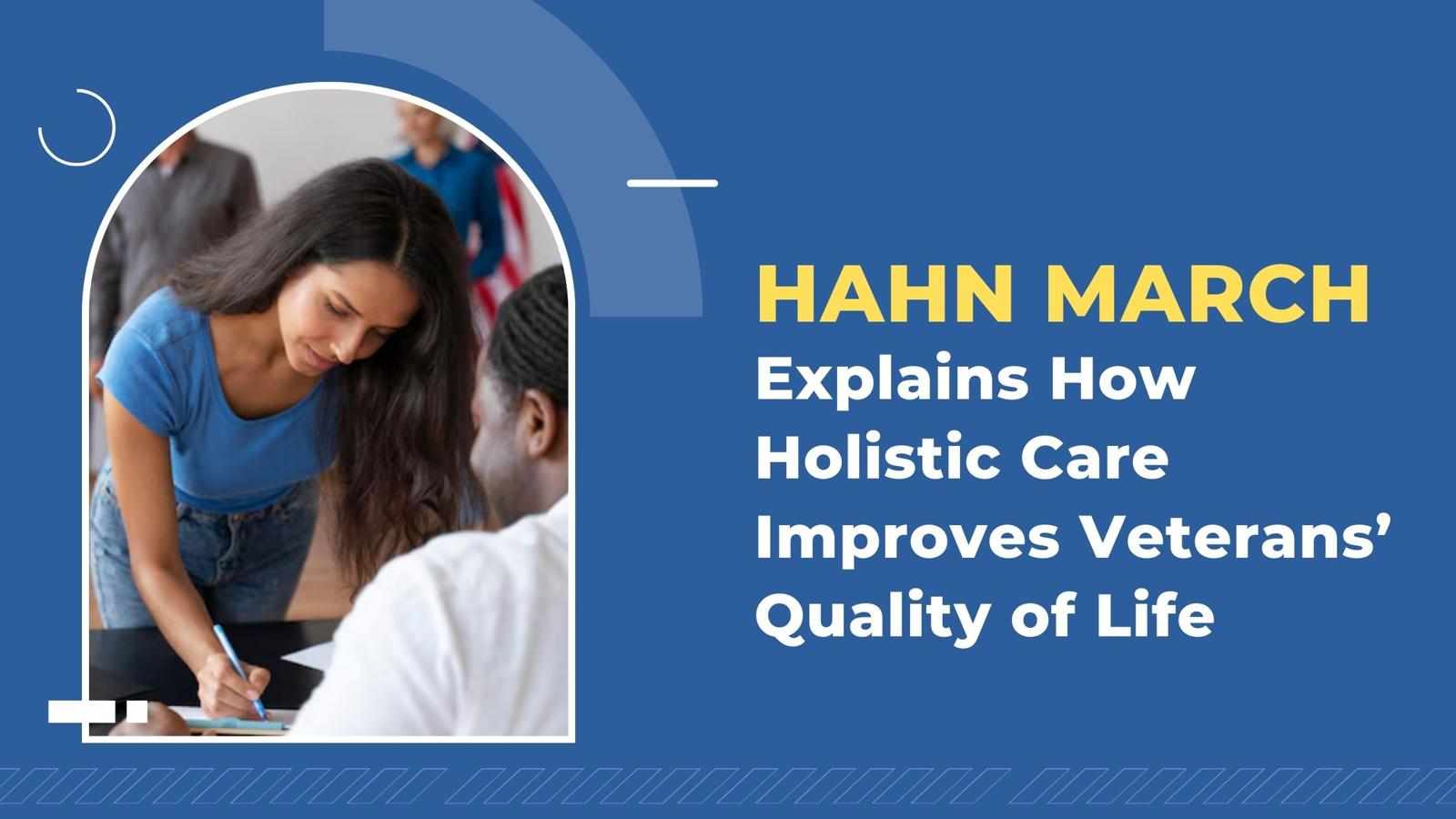 HAHN MARCH
Explains How Holistic Care Improves Veterans' Quality of Life